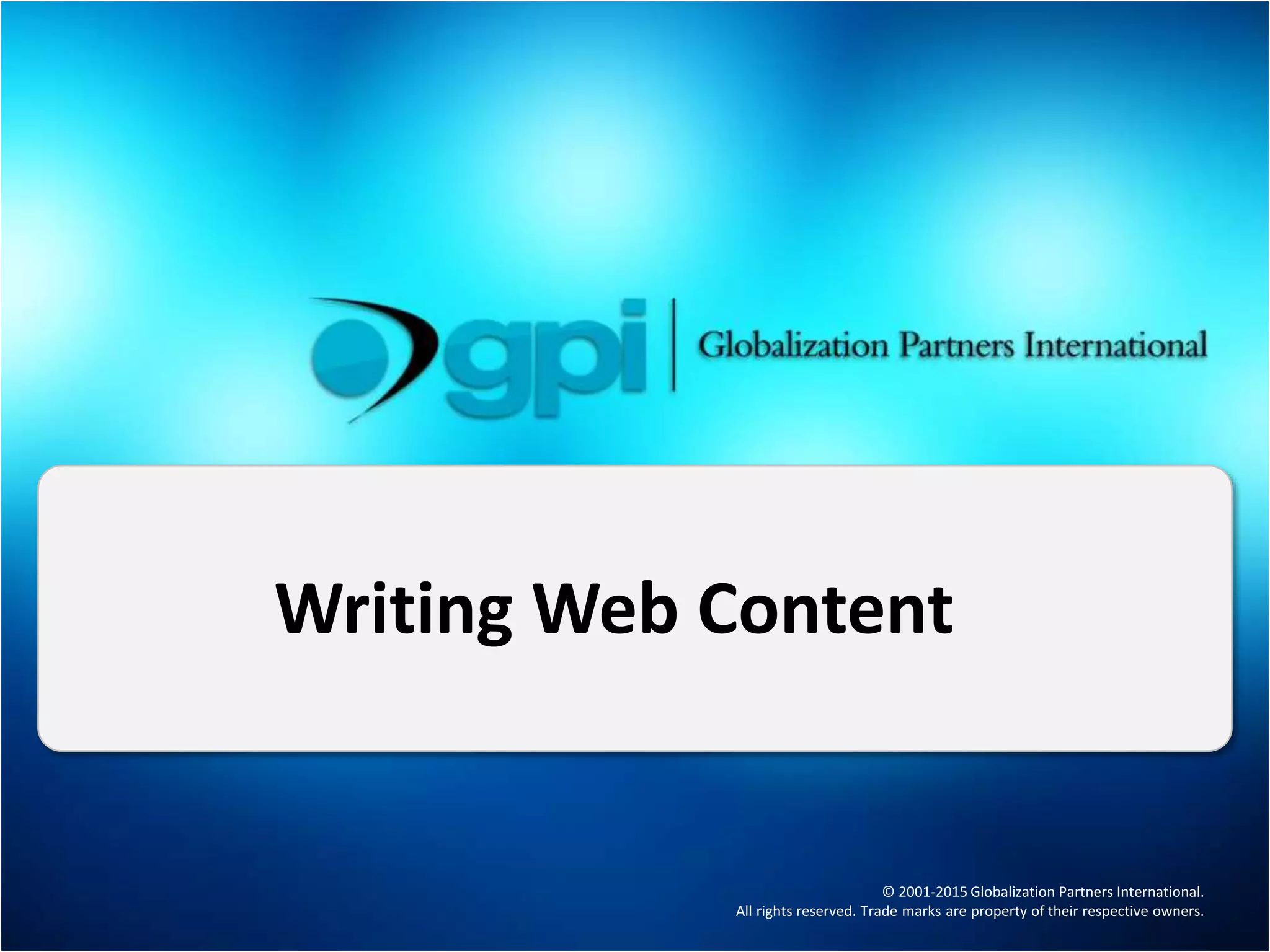 gpi | Globalization Partners International

Writing Web Content

© 2001-2015 Globalization Partners International.
All rights reserved. Trade marks are property of their respective owners.